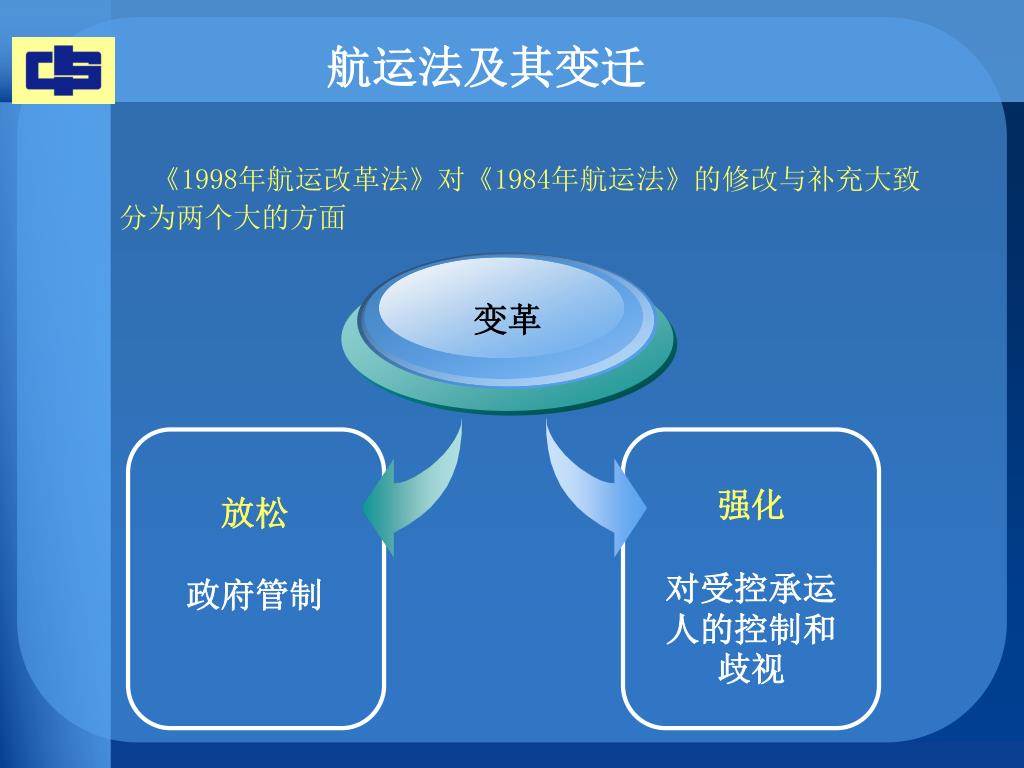 航运法及其变迁

《1998年航运改革法》对《1984年航运法》的修改与补充大致分为两个大的方面

变革

放松

政府管制

强化

对受控承运人的控制和歧视